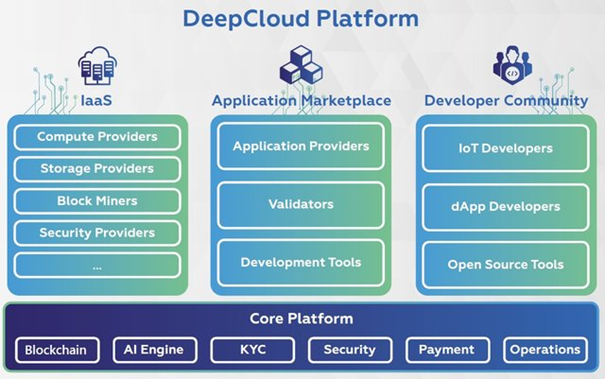 DeepCloud Platform

IaaS

Compute Providers
Storage Providers
Block Miners
Security Providers
...

Application Marketplace

Application Providers
Validators
Development Tools

Developer Community

IoT Developers
dApp Developers
Open Source Tools

Core Platform

Blockchain
AI Engine
KYC
Security
Payment
Operations